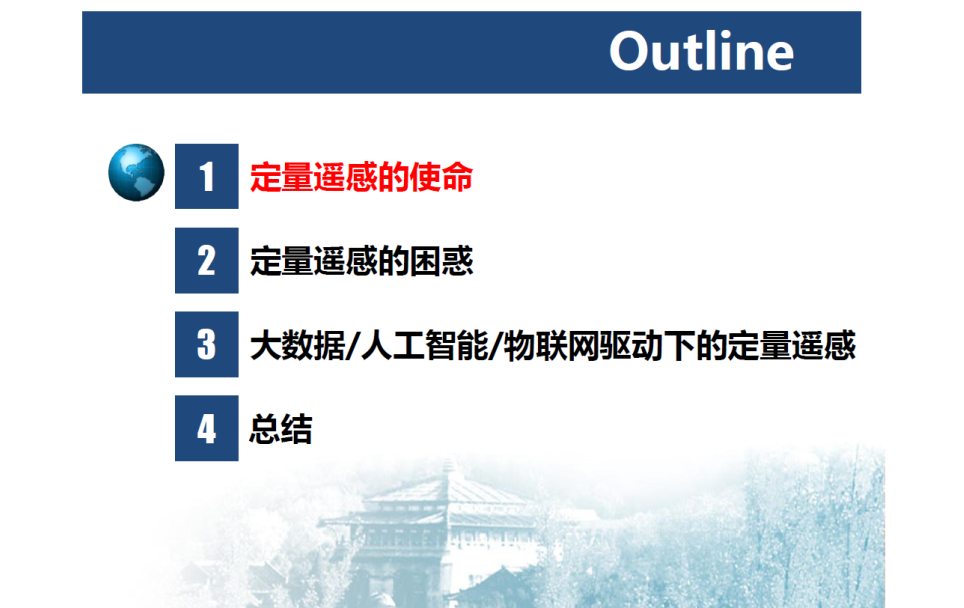 Outline

1 定量遥感的使命

2 定量遥感的困惑

3 大数据/人工智能/物联网驱动下的定量遥感

4 总结